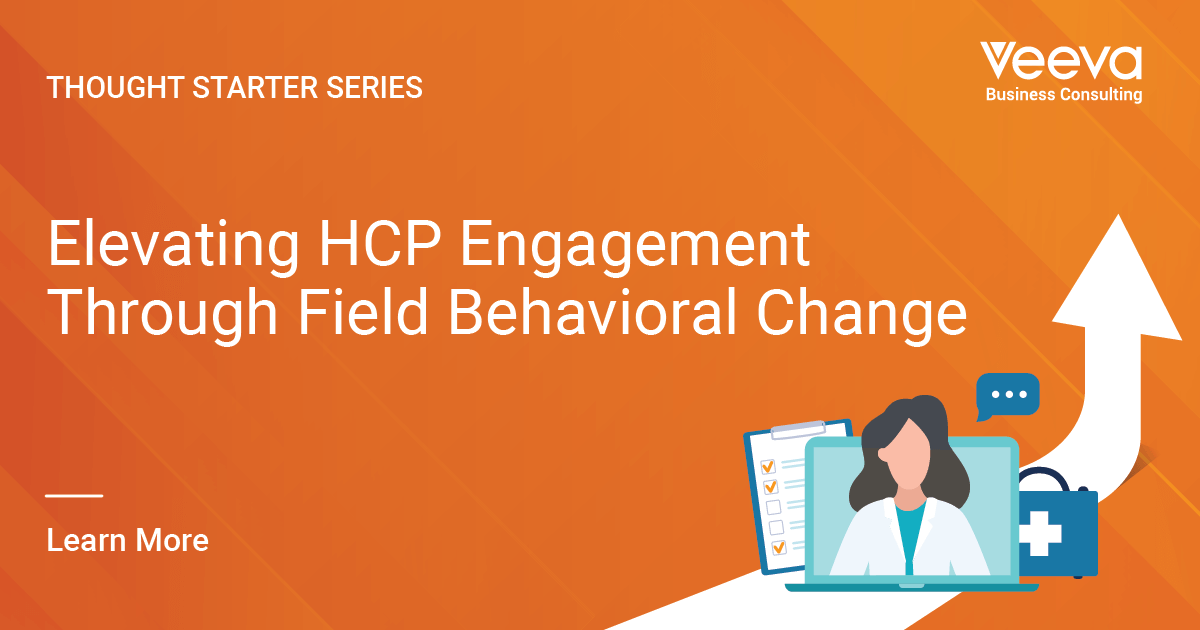 THOUGHT STARTER SERIES

Veeva
Business Consulting

Elevating HCP Engagement Through Field Behavioral Change

Learn More